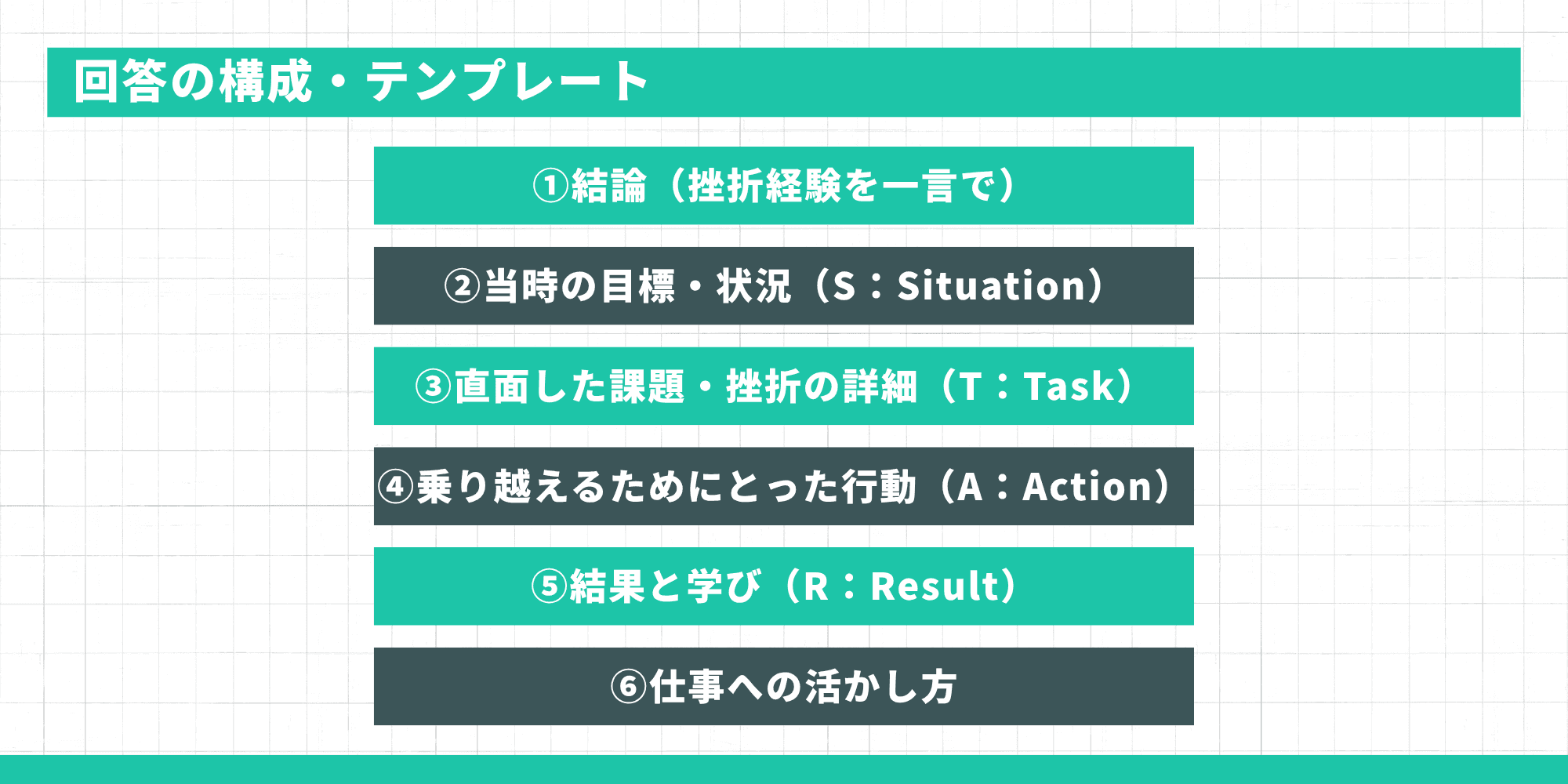 回答の構成・テンプレート

①結論（挫折経験を一言で）

②当時の目標・状況（S：Situation）

③直面した課題・挫折の詳細（T：Task）

④乗り越えるためにとった行動（A：Action）

⑤結果と学び（R：Result）

⑥仕事への活かし方